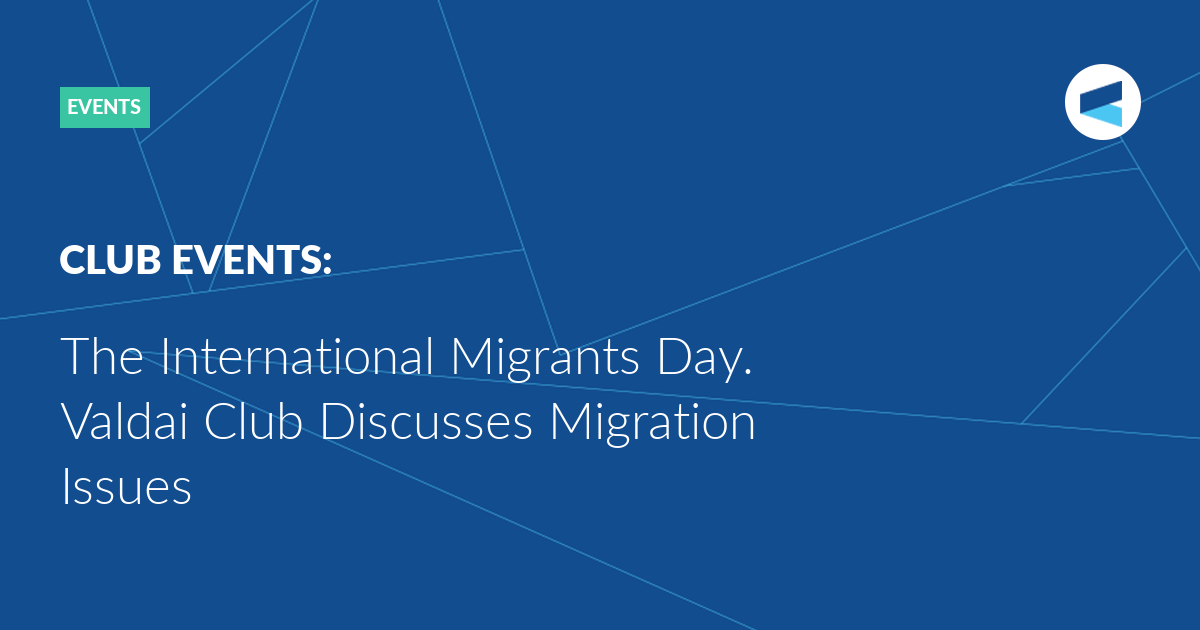 EVENTS

CLUB EVENTS:

The International Migrants Day. Valdai Club Discusses Migration Issues